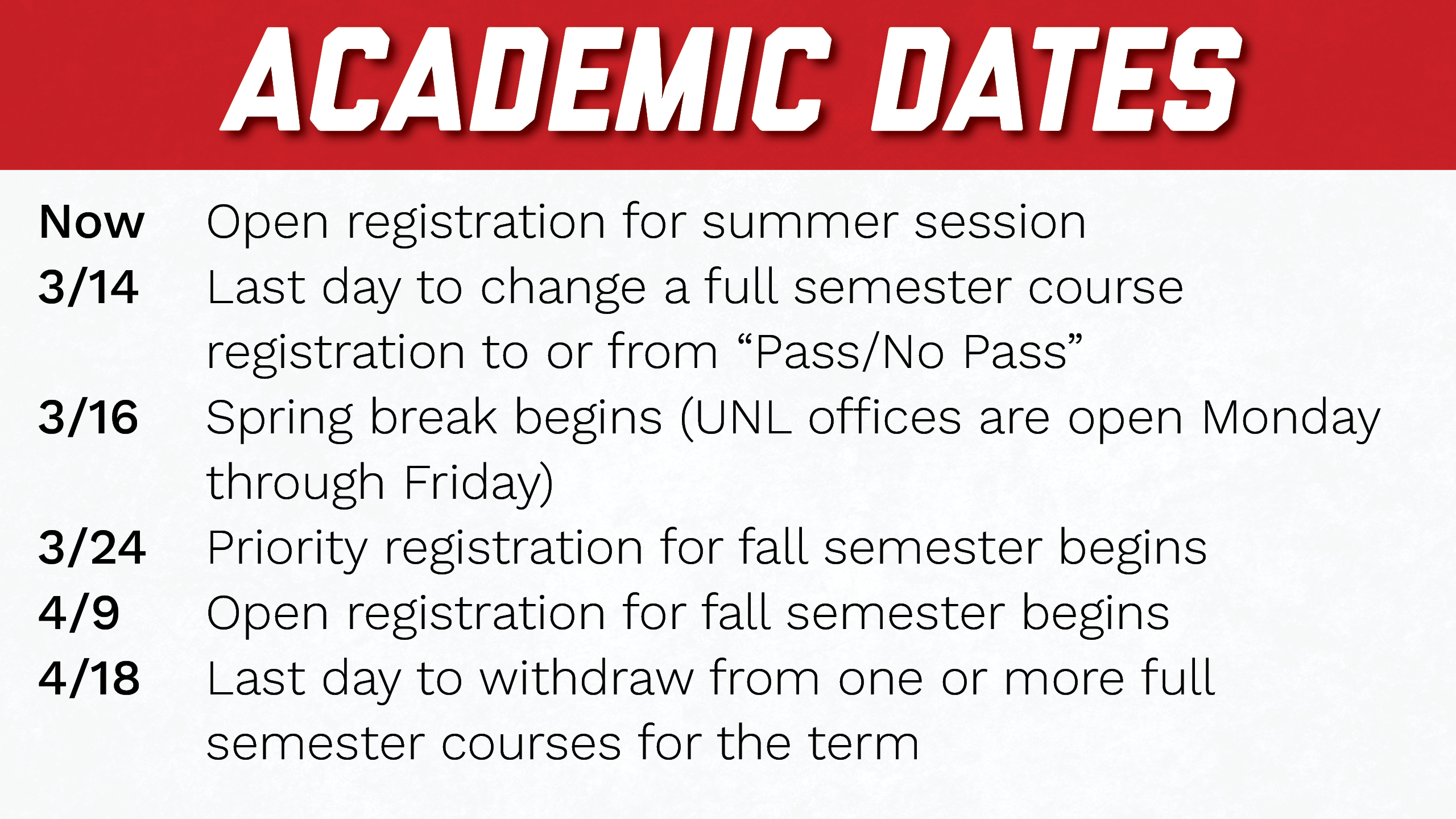 ACADEMIC DATES

Now Open registration for summer session
3/14 Last day to change a full semester course registration to or from “Pass/No Pass”
3/16 Spring break begins (UNL offices are open Monday through Friday)
3/24 Priority registration for fall semester begins
4/9 Open registration for fall semester begins
4/18 Last day to withdraw from one or more full semester courses for the term